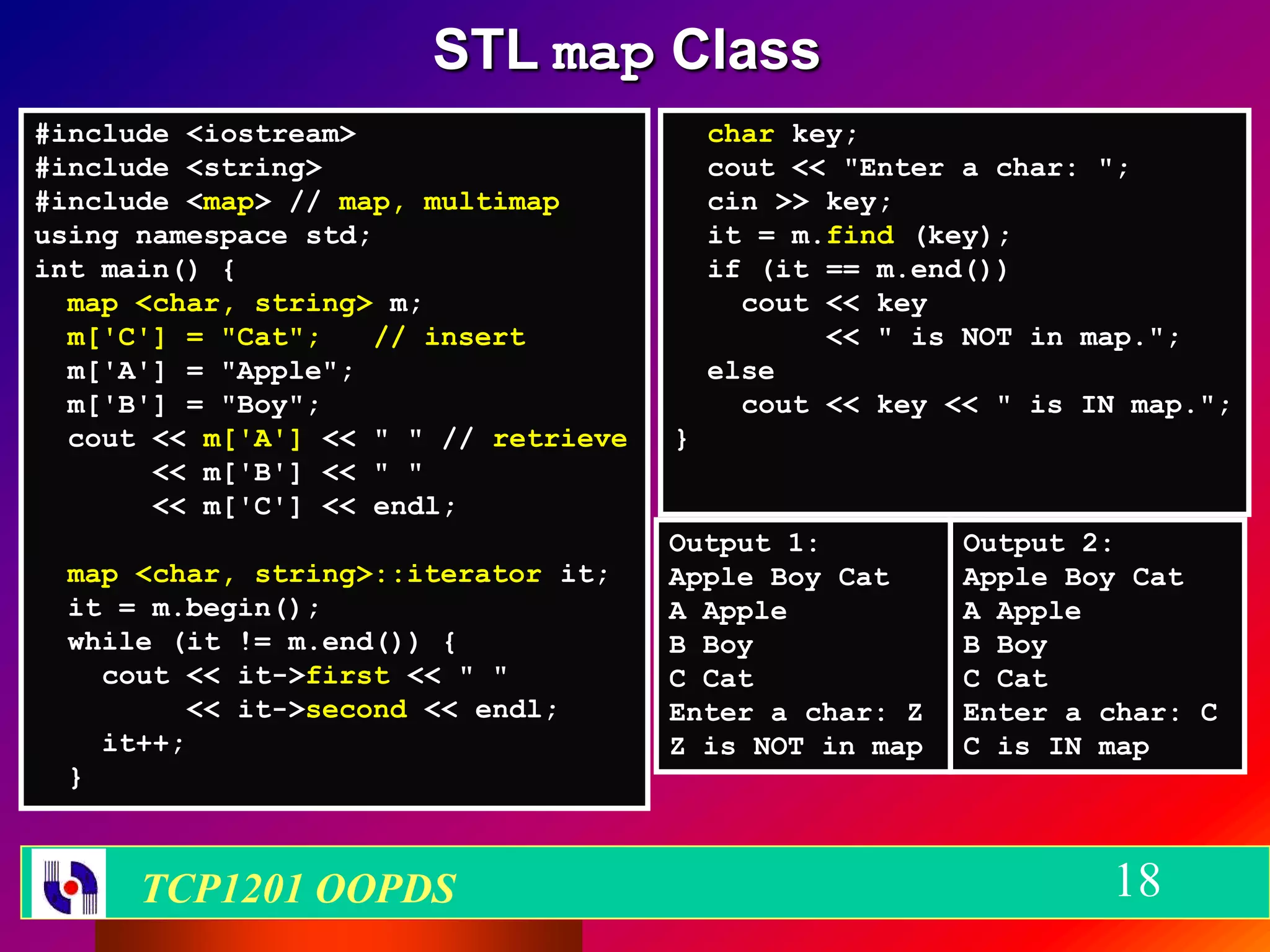 STL map Class

#include <iostream>
#include <string>
#include <map> // map, multimap
using namespace std;
int main() {
  map <char, string> m;
  m['C'] = "Cat";   // insert
  m['A'] = "Apple";
  m['B'] = "Boy";
  cout << m['A'] << " " // retrieve
       << m['B'] << " "
       << m['C'] << endl;

  map <char, string>::iterator it;
  it = m.begin();
  while (it != m.end()) {
    cout << it->first << " "
         << it->second << endl;
    it++;
  }

  char key;
  cout << "Enter a char: ";
  cin >> key;
  it = m.find (key);
  if (it == m.end())
    cout << key
         << " is NOT in map.";
  else
    cout << key << " is IN map.";
}

Output 1:
Apple Boy Cat
A Apple
B Boy
C Cat
Enter a char: Z
Z is NOT in map

Output 2:
Apple Boy Cat
A Apple
B Boy
C Cat
Enter a char: C
C is IN map

TCP1201 OOPDS

18